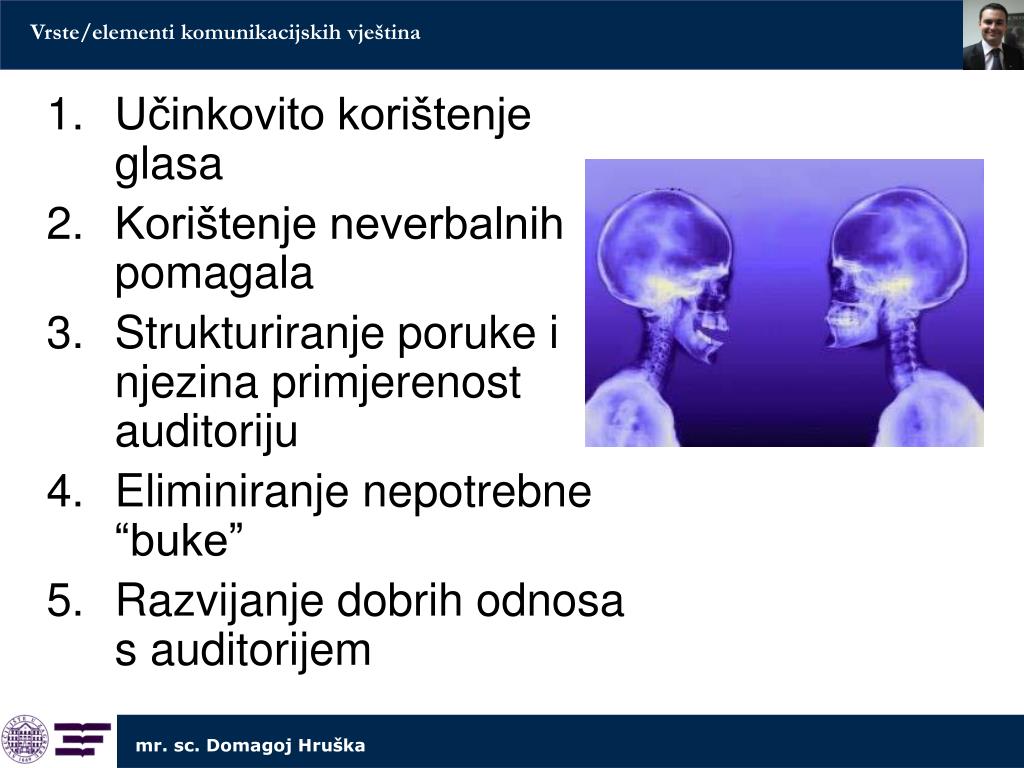 Vrste/elementi komunikacijskih vještina

1. Učinkovito korištenje glasa
2. Korištenje neverbalnih pomagala
3. Strukturiranje poruke i njezina primjerenost auditoriju
4. Eliminiranje nepotrebne “buke”
5. Razvijanje dobrih odnosa s auditorijem

mr. sc. Domagoj Hruška